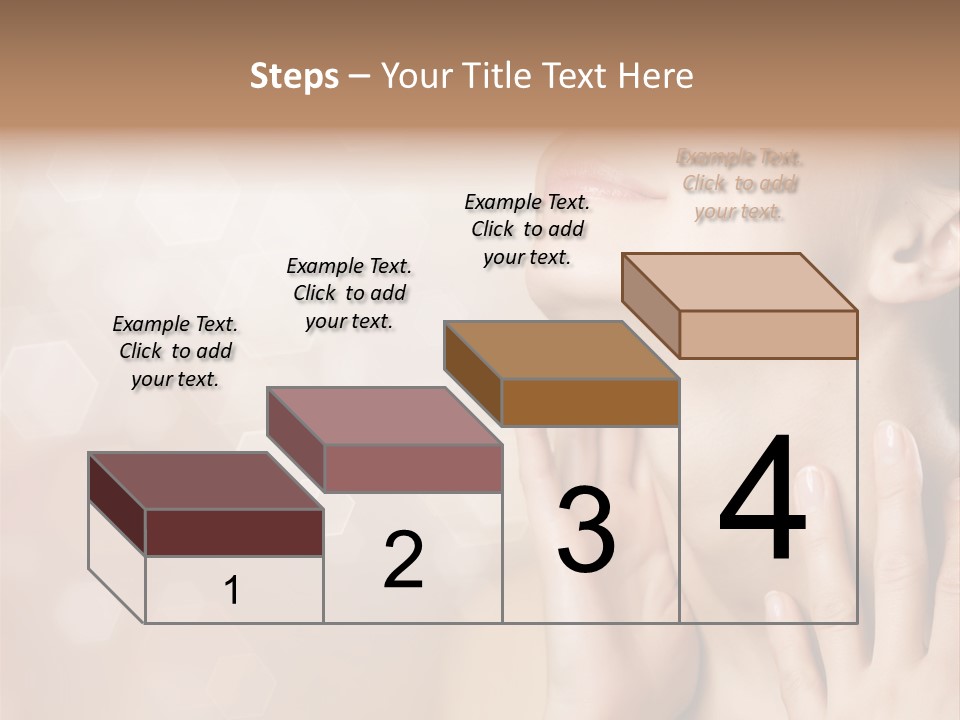 Steps – Your Title Text Here

Example Text. Click to add your text.

Example Text. Click to add your text.

Example Text. Click to add your text.

Example Text. Click to add your text.

1

2

3

4